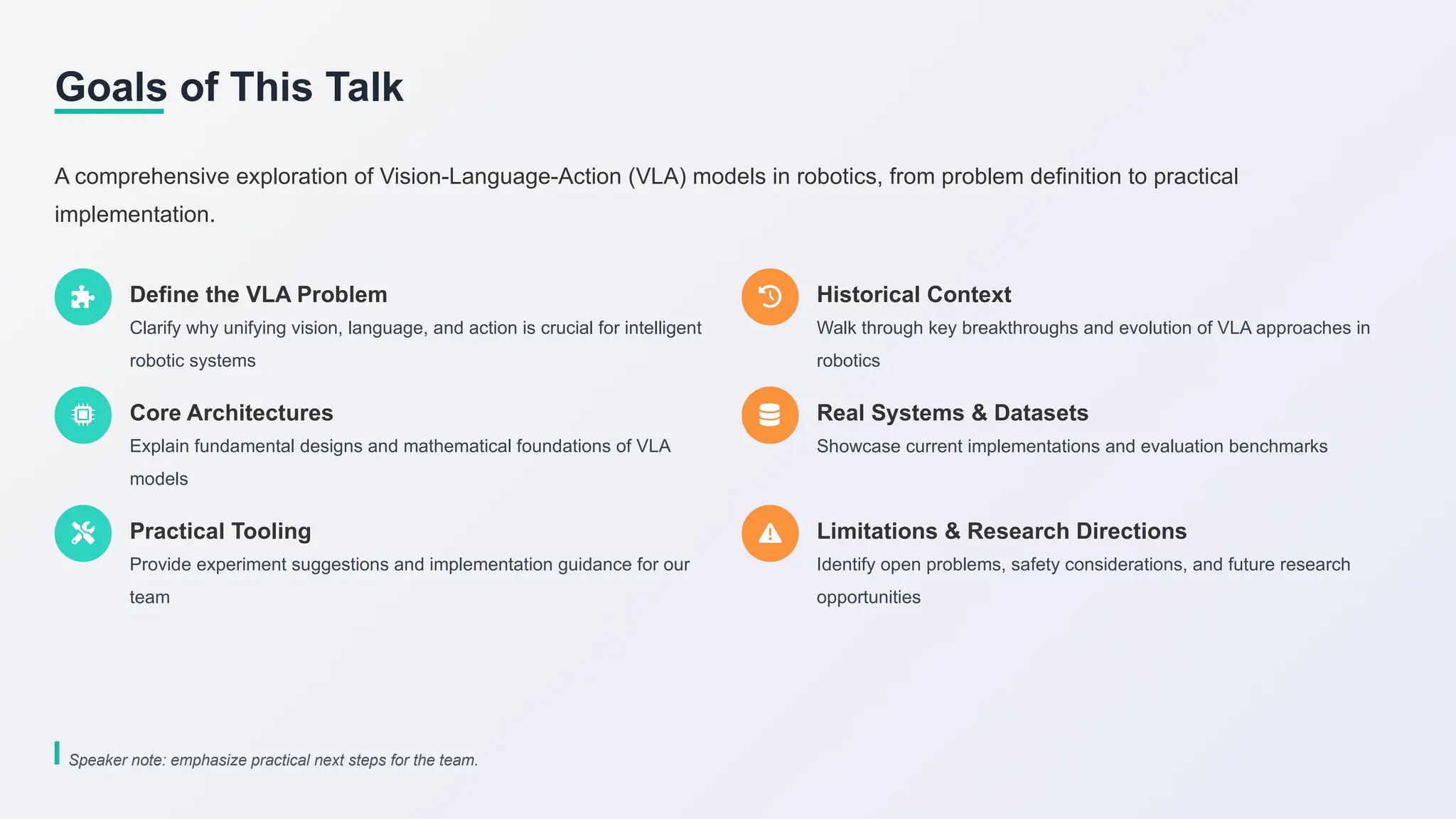 Goals of This Talk

A comprehensive exploration of Vision-Language-Action (VLA) models in robotics, from problem definition to practical implementation.

Define the VLA Problem
Clarify why unifying vision, language, and action is crucial for intelligent robotic systems

Core Architectures
Explain fundamental designs and mathematical foundations of VLA models

Practical Tooling
Provide experiment suggestions and implementation guidance for our team

Historical Context
Walk through key breakthroughs and evolution of VLA approaches in robotics

Real Systems & Datasets
Showcase current implementations and evaluation benchmarks

Limitations & Research Directions
Identify open problems, safety considerations, and future research opportunities

Speaker note: emphasize practical next steps for the team.